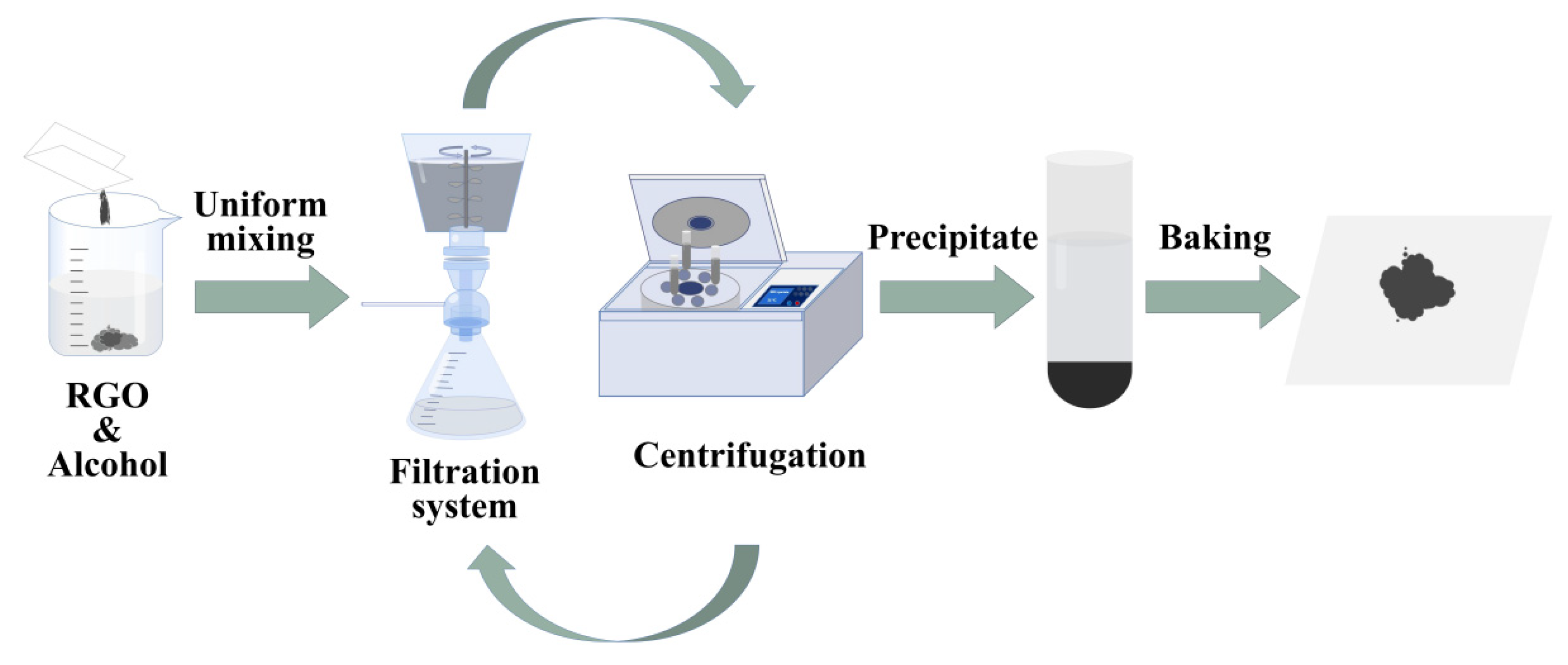 RGO
&
Alcohol

Uniform mixing

Filtration system

Centrifugation

Precipitate

Baking